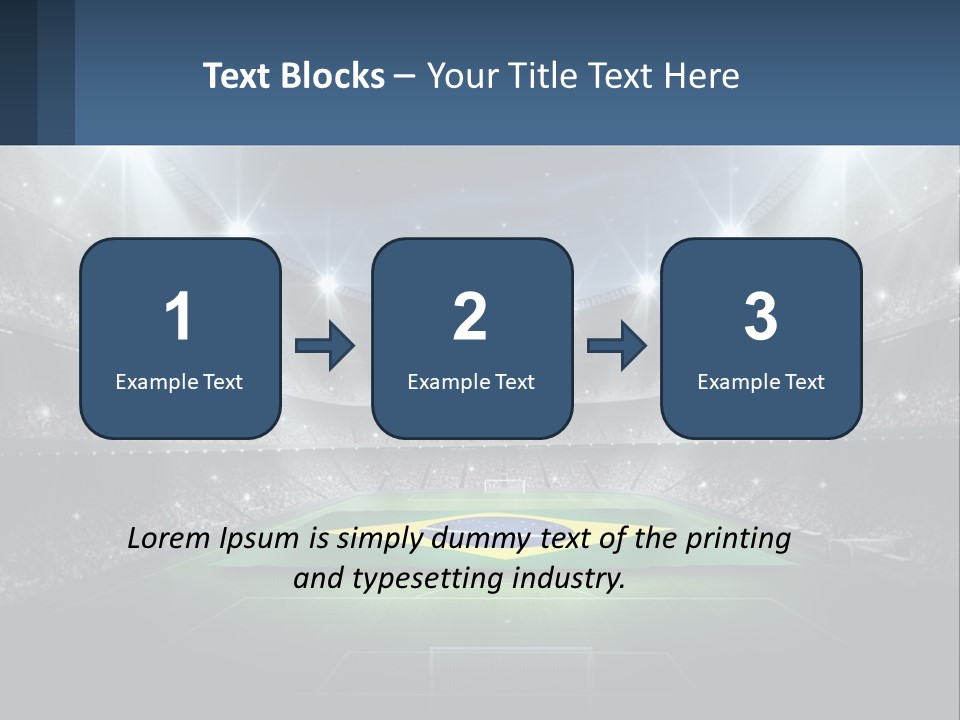 Text Blocks – Your Title Text Here

1
Example Text

2
Example Text

3
Example Text

Lorem Ipsum is simply dummy text of the printing and typesetting industry.